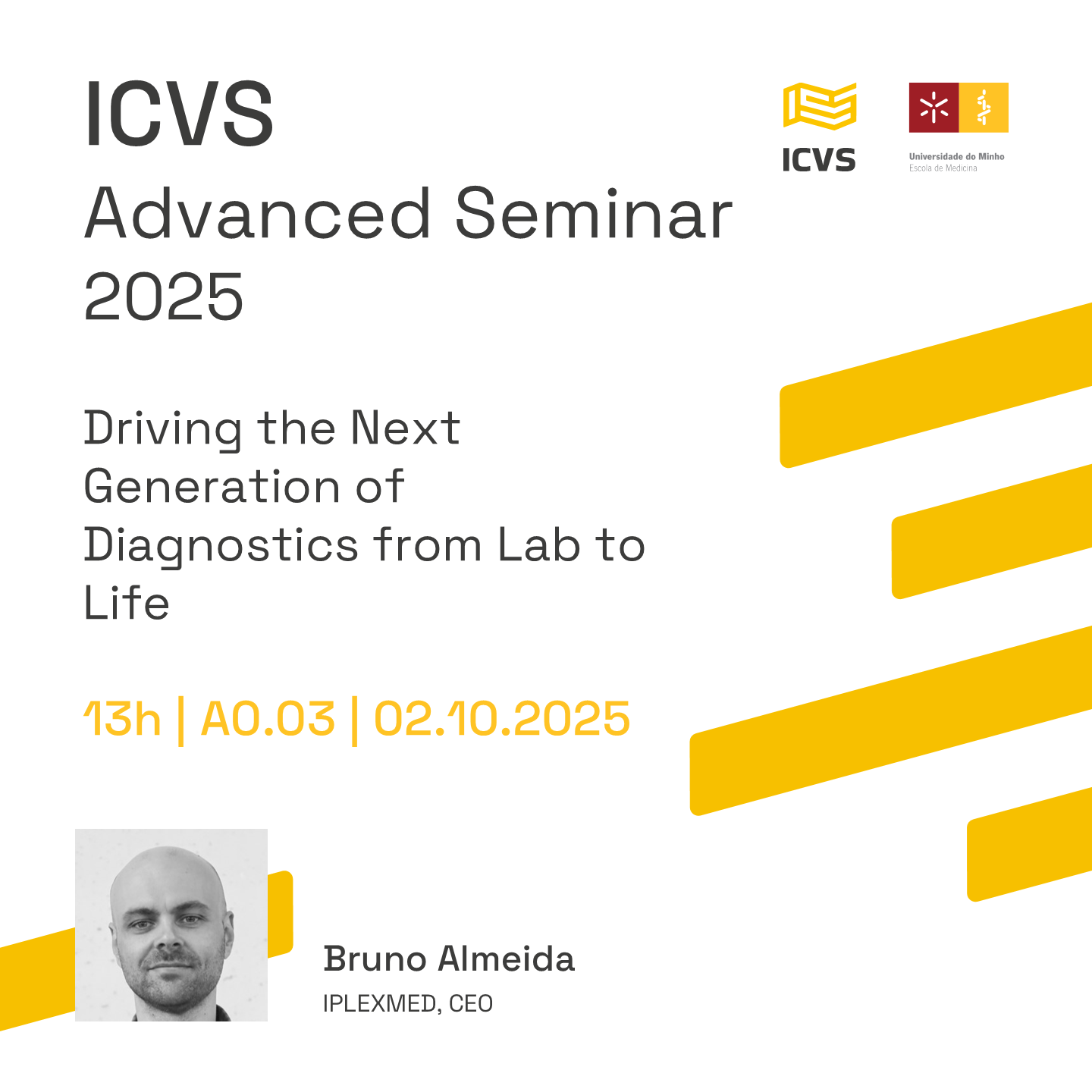 ICVS
Advanced Seminar
2025

ICVS

Universidade do Minho
Escola de Medicina

Driving the Next Generation of Diagnostics from Lab to Life

13h | A0.03 | 02.10.2025

Bruno Almeida
IPLEXMED, CEO